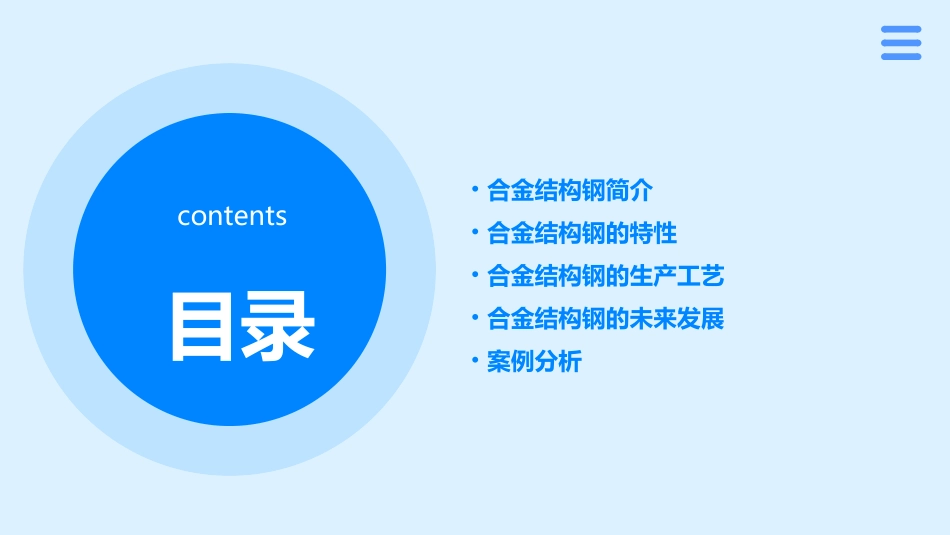 contents

目录

• 合金结构钢简介
• 合金结构钢的特性
• 合金结构钢的生产工艺
• 合金结构钢的未来发展
• 案例分析